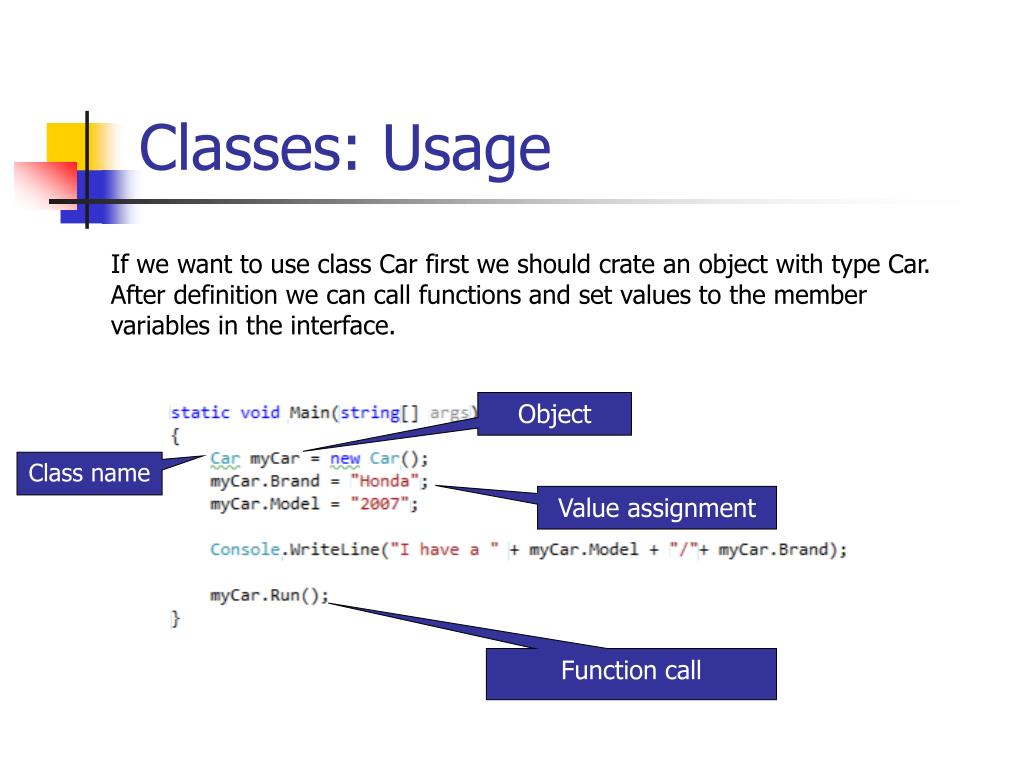 Classes: Usage

If we want to use class Car first we should crate an object with type Car. After definition we can call functions and set values to the member variables in the interface.

static void Main(string[] args)
{
    Car myCar = new Car();
    myCar.Brand = "Honda";
    myCar.Model = "2007";

    Console.WriteLine("I have a " + myCar.Model + "/"+ myCar.Brand);

    myCar.Run();
}

Object

Class name

Value assignment

Function call